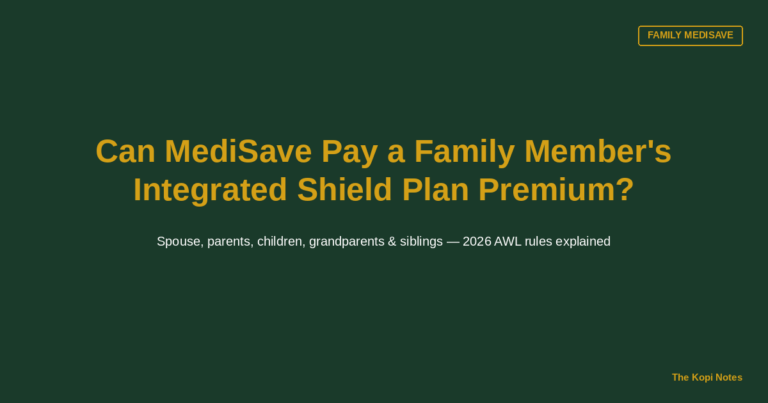 FAMILY MEDISAVE

Can MediSave Pay a Family Member's Integrated Shield Plan Premium?

Spouse, parents, children, grandparents & siblings — 2026 AWL rules explained

The Kopi Notes